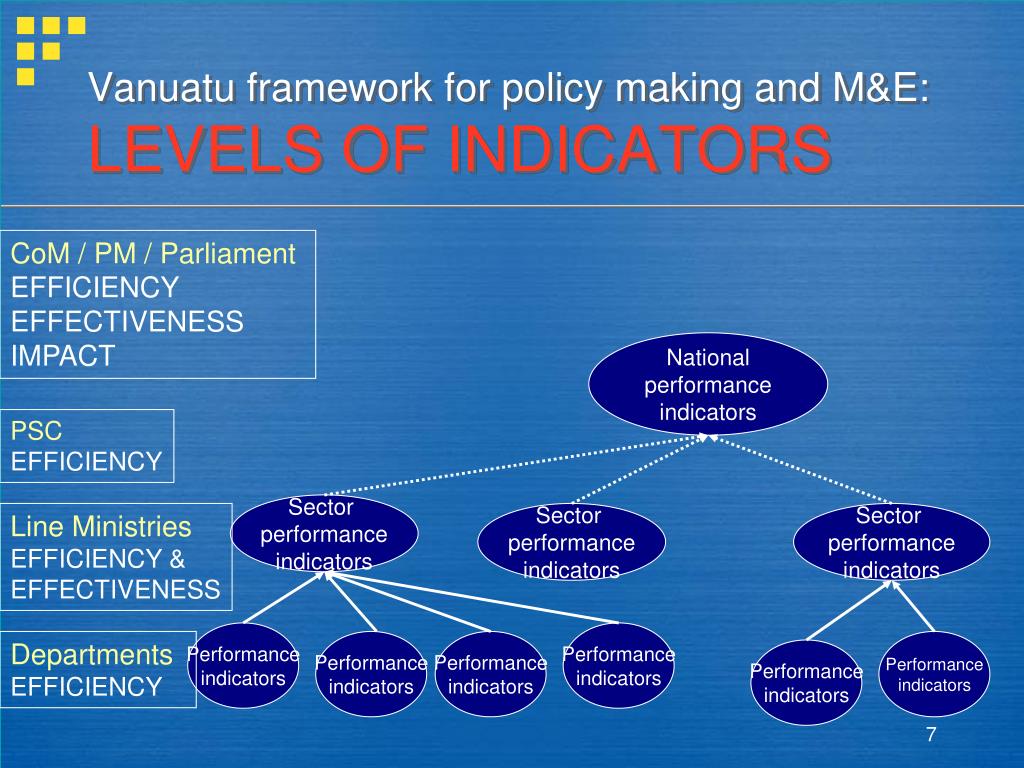 Vanuatu framework for policy making and M&E:
LEVELS OF INDICATORS

CoM / PM / Parliament
EFFICIENCY
EFFECTIVENESS
IMPACT

PSC
EFFICIENCY

Line Ministries
EFFICIENCY &
EFFECTIVENESS

Departments
EFFICIENCY

National performance indicators

Sector performance indicators

Sector performance indicators

Sector performance indicators

Performance indicators

Performance indicators

Performance indicators

Performance indicators

Performance indicators

Performance indicators

7